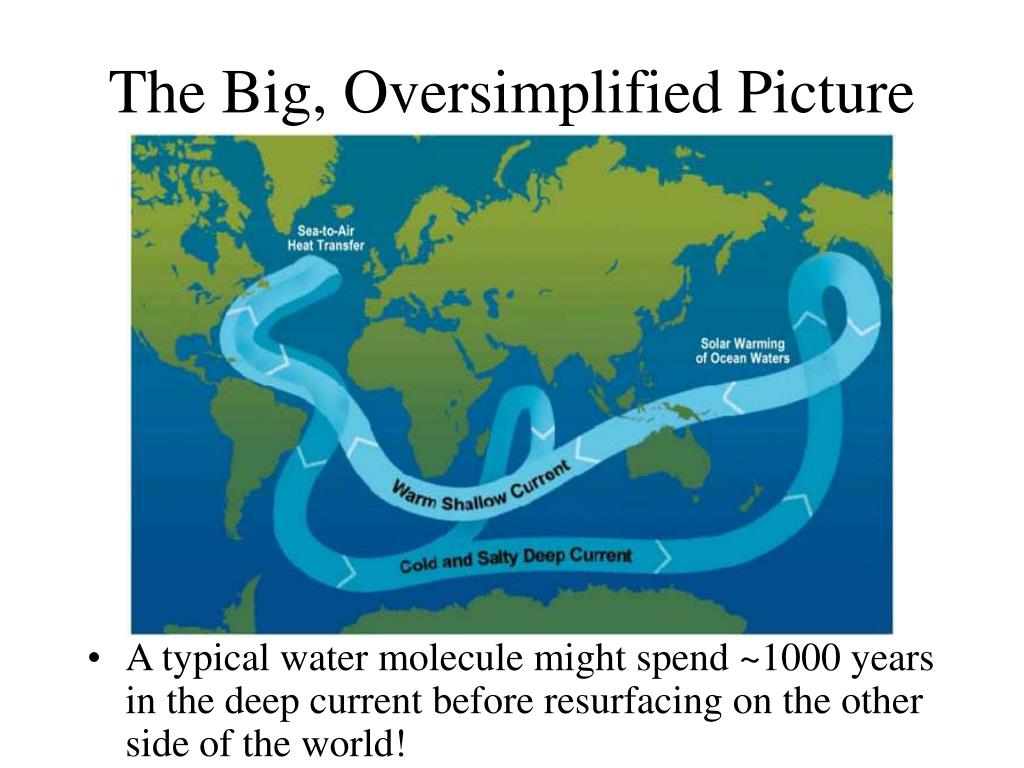 The Big, Oversimplified Picture

Sea-to-Air Heat Transfer

Solar Warming of Ocean Waters

Warm Shallow Current

Cold and Salty Deep Current

• A typical water molecule might spend ~1000 years in the deep current before resurfacing on the other side of the world!